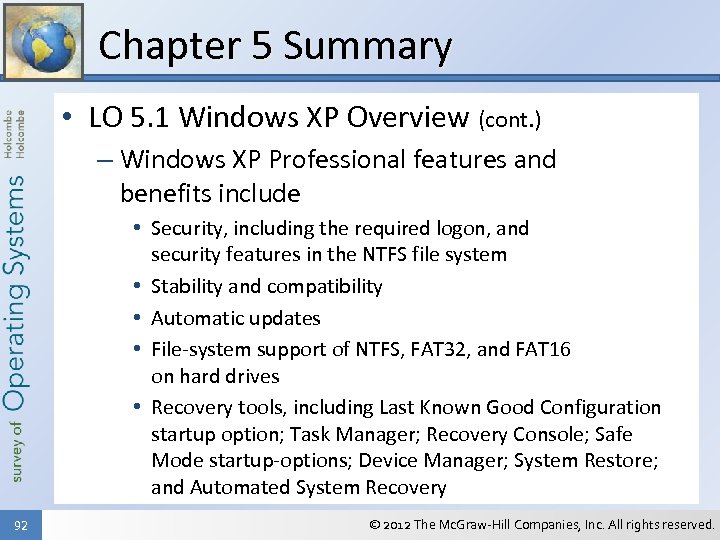 Chapter 5 Summary

survey of Operating Systems

Holcombe
Holcombe

• LO 5.1 Windows XP Overview (cont.)

– Windows XP Professional features and benefits include

• Security, including the required logon, and security features in the NTFS file system

• Stability and compatibility

• Automatic updates

• File-system support of NTFS, FAT32, and FAT16 on hard drives

• Recovery tools, including Last Known Good Configuration startup option; Task Manager; Recovery Console; Safe Mode startup-options; Device Manager; System Restore; and Automated System Recovery

92

© 2012 The McGraw-Hill Companies, Inc. All rights reserved.